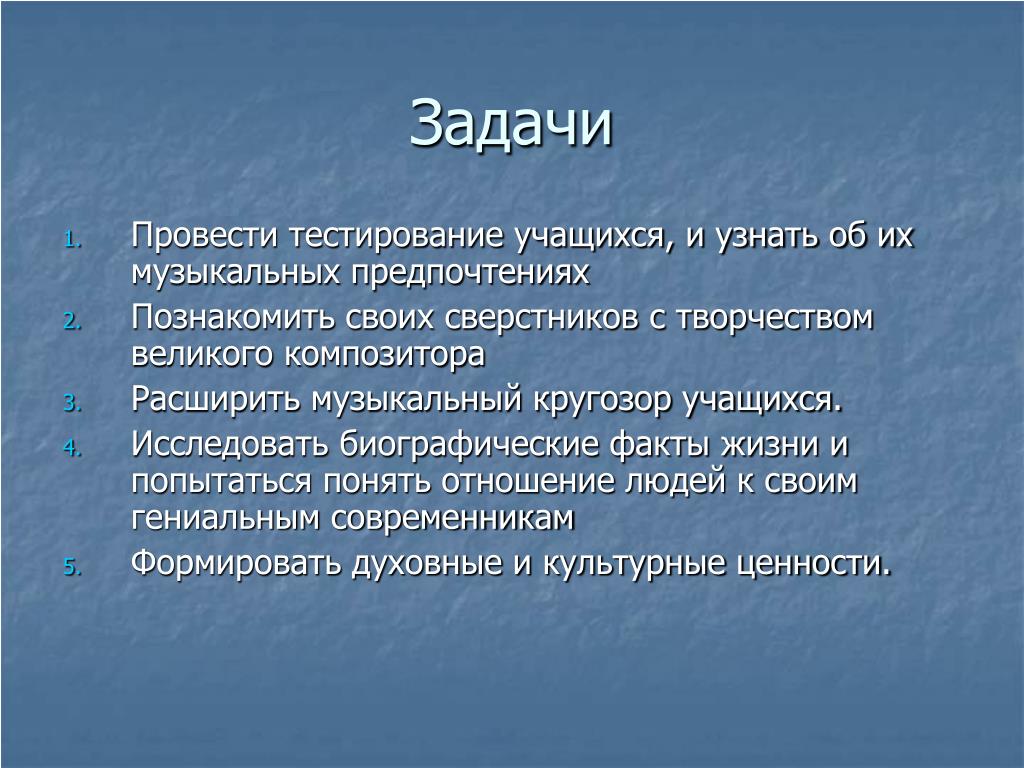 Задачи

1. Провести тестирование учащихся, и узнать об их музыкальных предпочтениях
2. Познакомить своих сверстников с творчеством великого композитора
3. Расширить музыкальный кругозор учащихся.
4. Исследовать биографические факты жизни и попытаться понять отношение людей к своим гениальным современникам
5. Формировать духовные и культурные ценности.